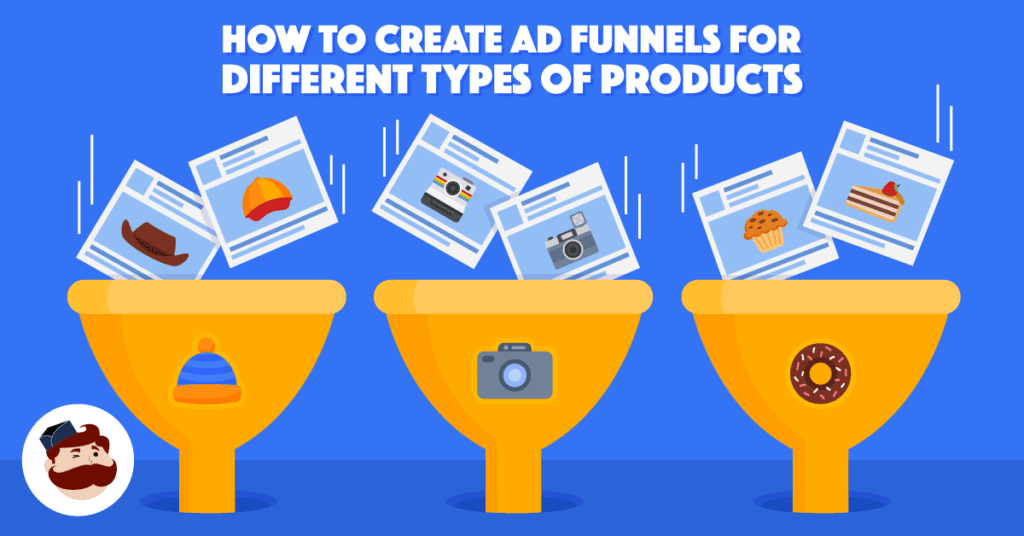 HOW TO CREATE AD FUNNELS FOR DIFFERENT TYPES OF PRODUCTS